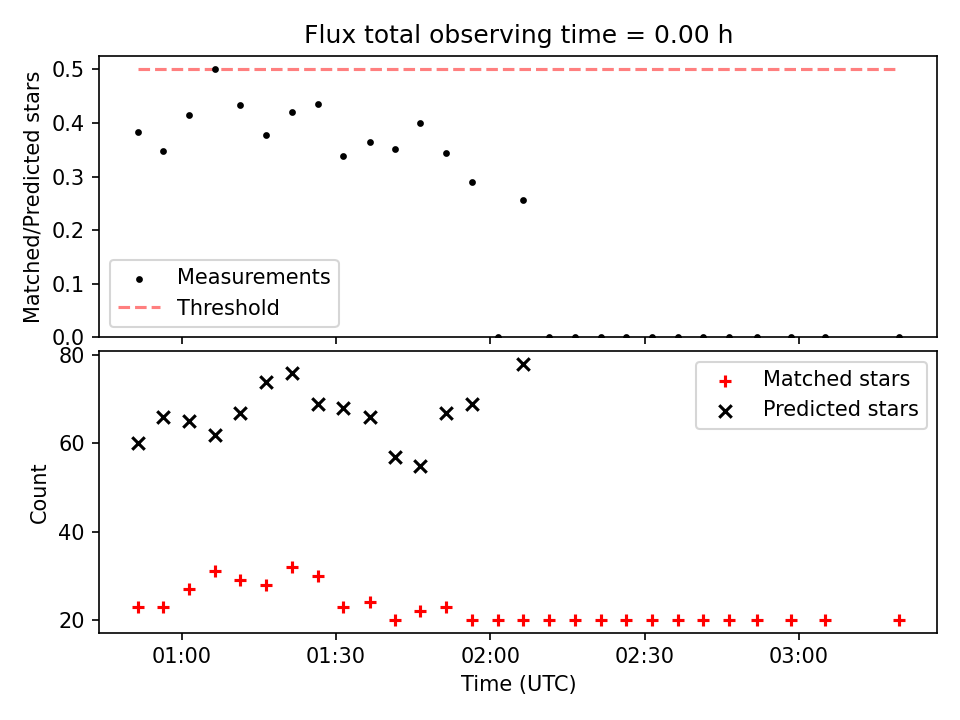 Flux total observing time = 0.00 h

Matched/Predicted stars

0.5
0.4
0.3
0.2
0.1
0.0

Measurements
Threshold

Count

80
60
40
20

Matched stars
Predicted stars

01:00
01:30
02:00
02:30
03:00

Time (UTC)